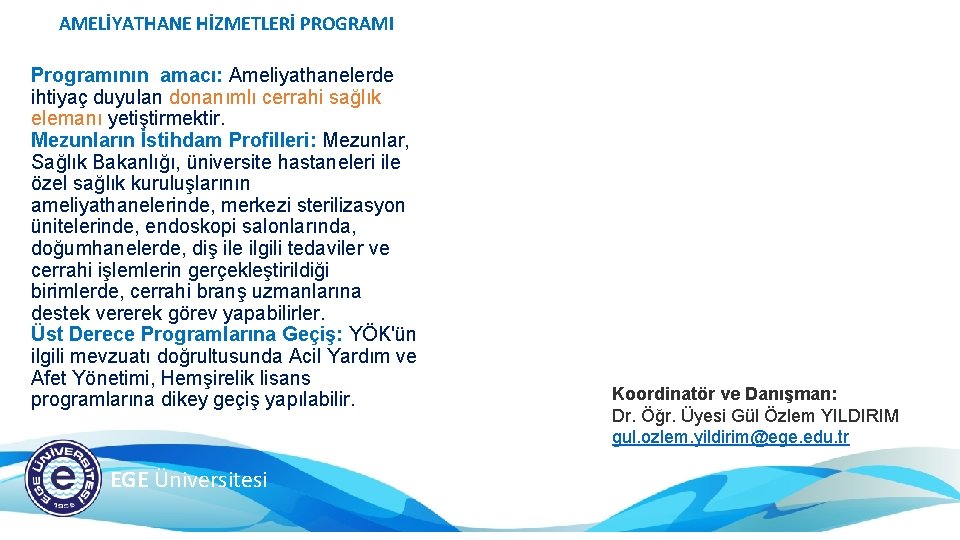 AMELİYATHANE HİZMETLERİ PROGRAMI

Programının amacı: Ameliyathanelerde ihtiyaç duyulan donanımlı cerrahi sağlık elemanı yetiştirmektir.
Mezunların İstihdam Profilleri: Mezunlar, Sağlık Bakanlığı, üniversite hastaneleri ile özel sağlık kuruluşlarının ameliyathanelerinde, merkezi sterilizasyon ünitelerinde, endoskopi salonlarında, doğumhanelerde, diş ile ilgili tedaviler ve cerrahi işlemlerin gerçekleştirildiği birimlerde, cerrahi branş uzmanlarına destek vererek görev yapabilirler.
Üst Derece Programlarına Geçiş: YÖK'ün ilgili mevzuatı doğrultusunda Acil Yardım ve Afet Yönetimi, Hemşirelik lisans programlarına dikey geçiş yapılabilir.

Koordinatör ve Danışman:
Dr. Öğr. Üyesi Gül Özlem YILDIRIM
gul.ozlem.yildirim@ege.edu.tr

EGE ÜNİVERSİTESİ 1955

EGE Üniversitesi